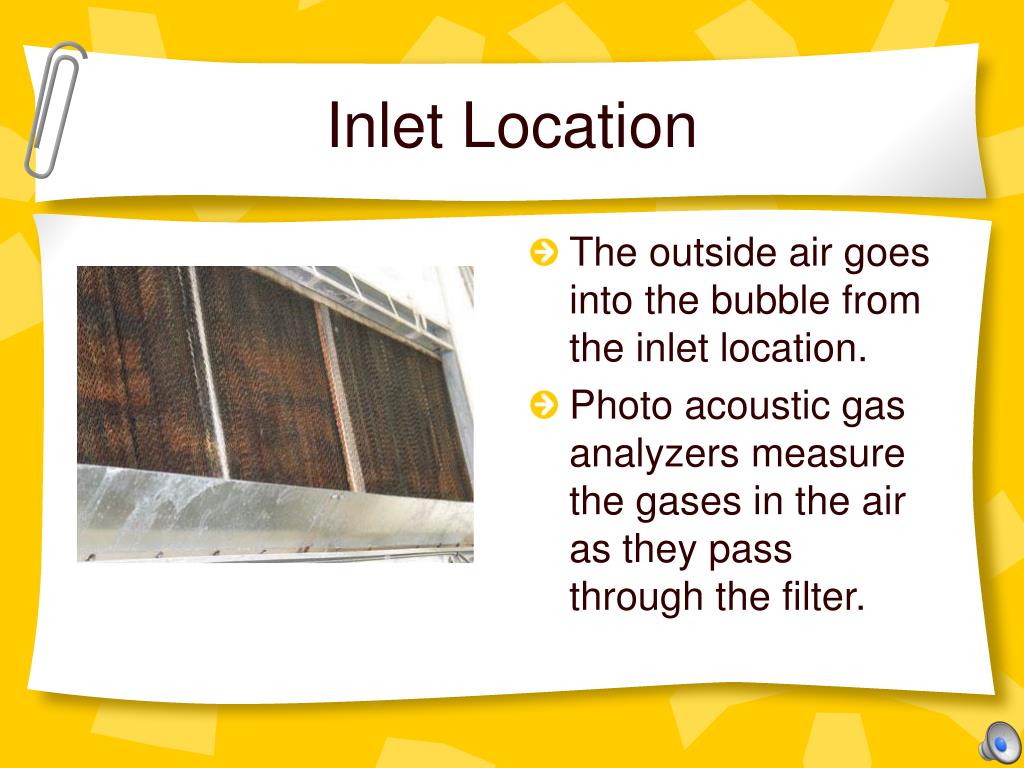 Inlet Location

The outside air goes into the bubble from the inlet location.

Photo acoustic gas analyzers measure the gases in the air as they pass through the filter.